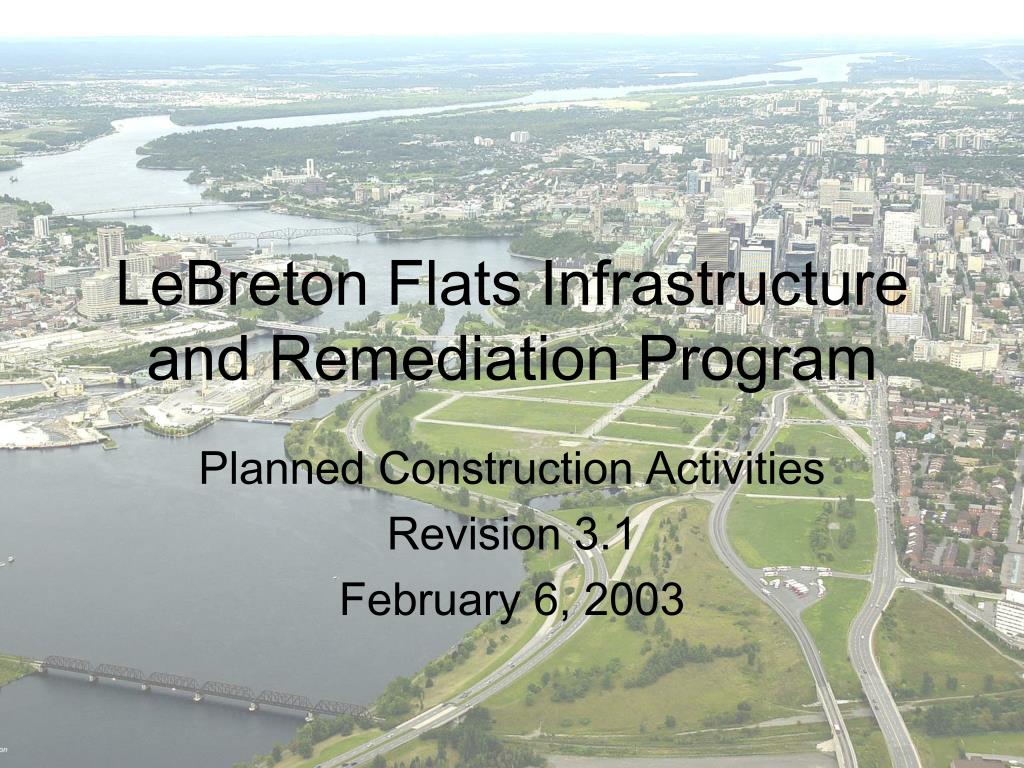 LeBreton Flats Infrastructure and Remediation Program

Planned Construction Activities
Revision 3.1
February 6, 2003